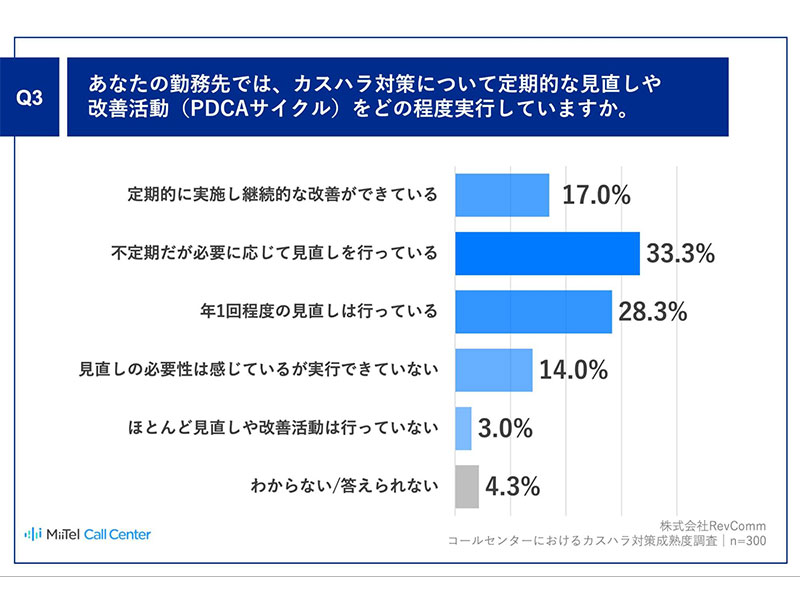 Q3

あなたの勤務先では、カスハラ対策について定期的な見直しや改善活動（PDCAサイクル）をどの程度実行していますか。

定期的に実施し継続的な改善ができている 17.0%

不定期だが必要に応じて見直しを行っている 33.3%

年1回程度の見直しは行っている 28.3%

見直しの必要性は感じているが実行できていない 14.0%

ほとんど見直しや改善活動は行っていない 3.0%

わからない/答えられない 4.3%

MiiTel Call Center

株式会社RevComm
コールセンターにおけるカスハラ対策成熟度調査｜n=300